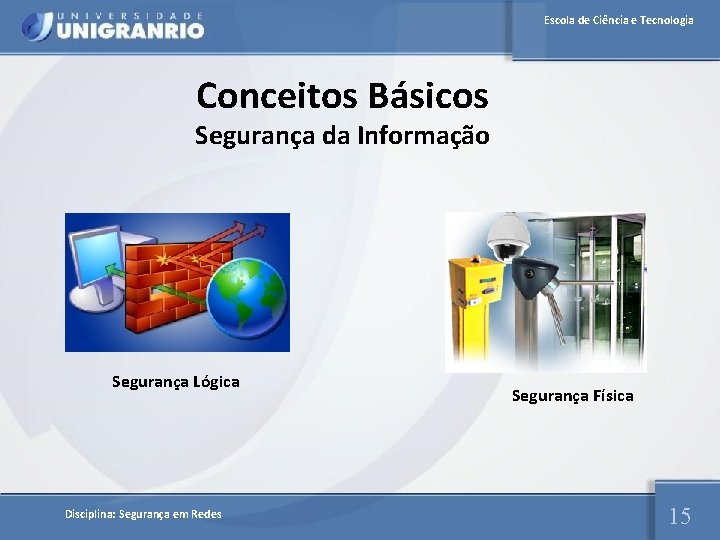 UNIVERSIDADE UNIGRANRIO

Escola de Ciência e Tecnologia

Conceitos Básicos
Segurança da Informação

Segurança Lógica

Segurança Física

Disciplina: Segurança em Redes

15